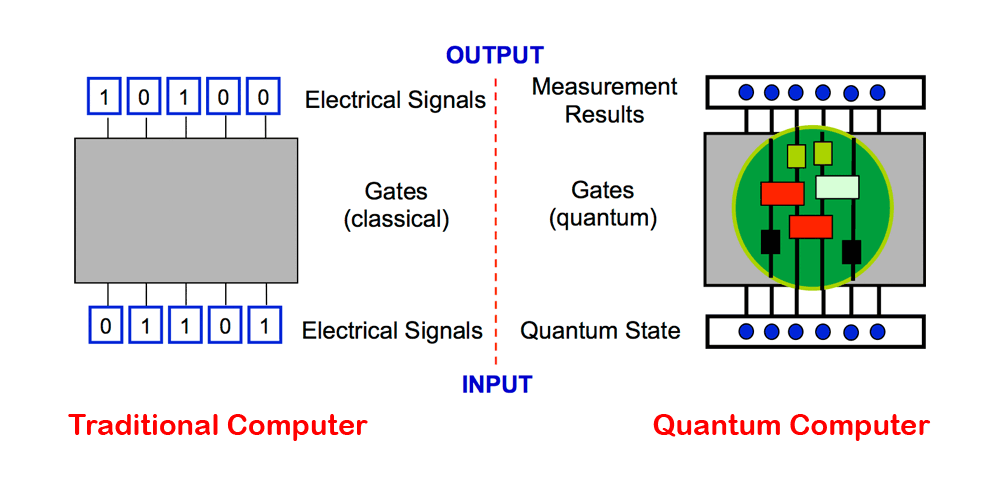 OUTPUT

1 0 1 0 0

Electrical Signals

Measurement Results

Gates (classical)

Gates (quantum)

0 1 1 0 1

Electrical Signals

Quantum State

INPUT

Traditional Computer

Quantum Computer